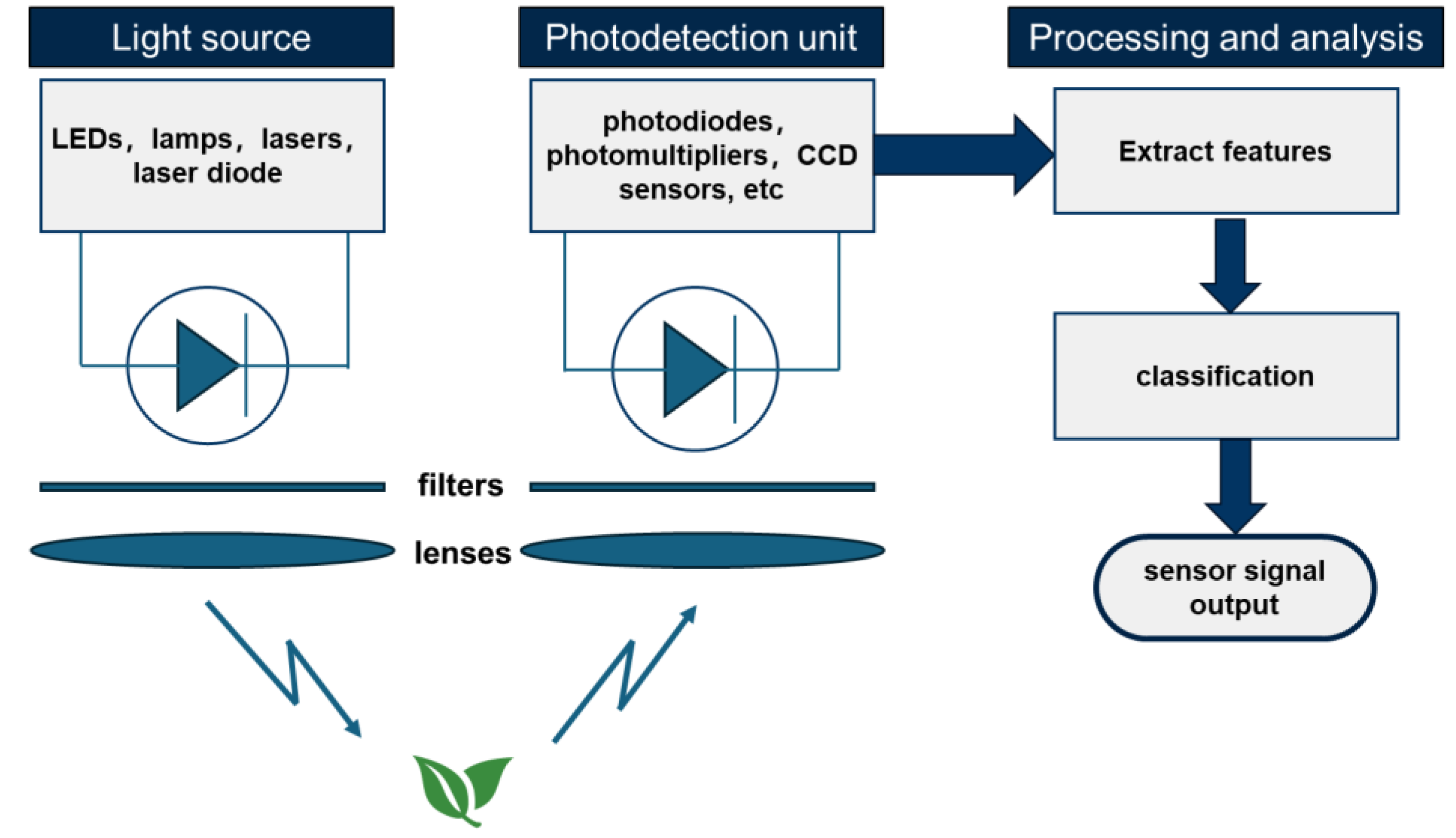 Light source

LEDs， lamps， lasers， laser diode

Photodetection unit

photodiodes， photomultipliers， CCD sensors, etc

Processing and analysis

Extract features

classification

sensor signal output

filters

lenses